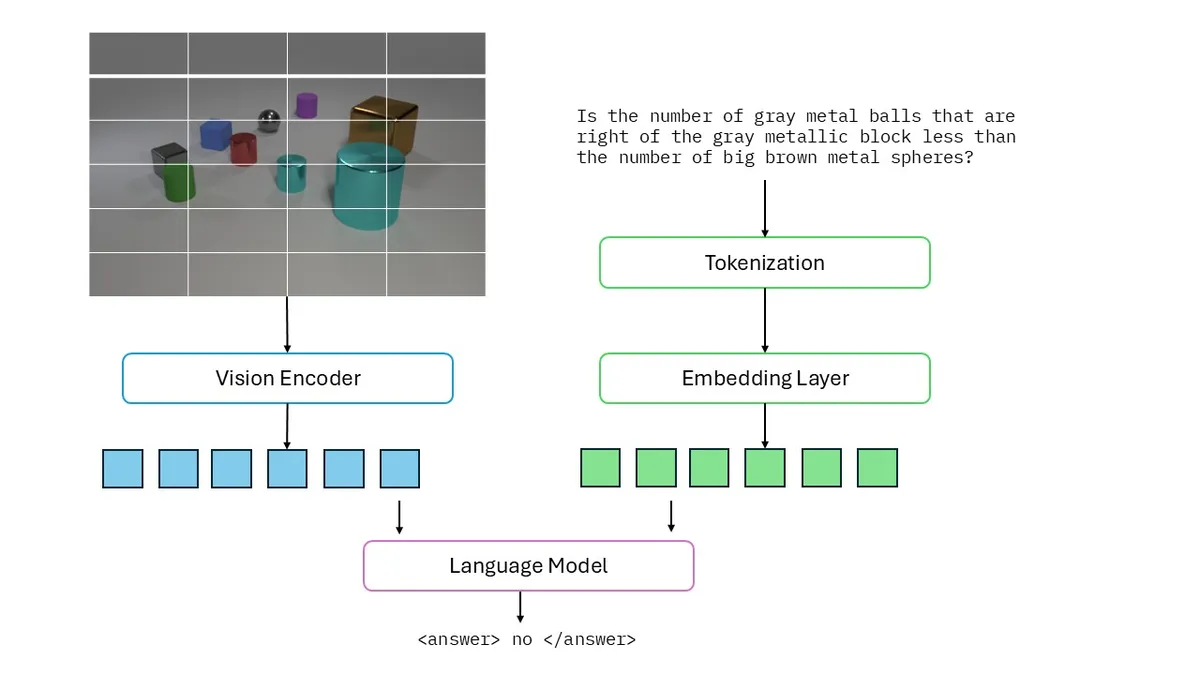 Is the number of gray metal balls that are right of the gray metallic block less than the number of big brown metal spheres?

Tokenization

Vision Encoder

Embedding Layer

Language Model

<answer> no </answer>